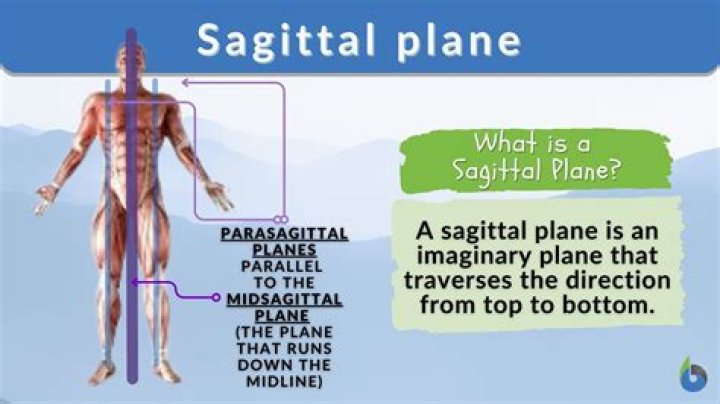 Sagittal plane

PARASAGITTAL PLANES PARALLEL TO THE MIDSAGITTAL PLANE (THE PLANE THAT RUNS DOWN THE MIDLINE)

What is a Sagittal Plane?

A sagittal plane is an imaginary plane that traverses the direction from top to bottom.